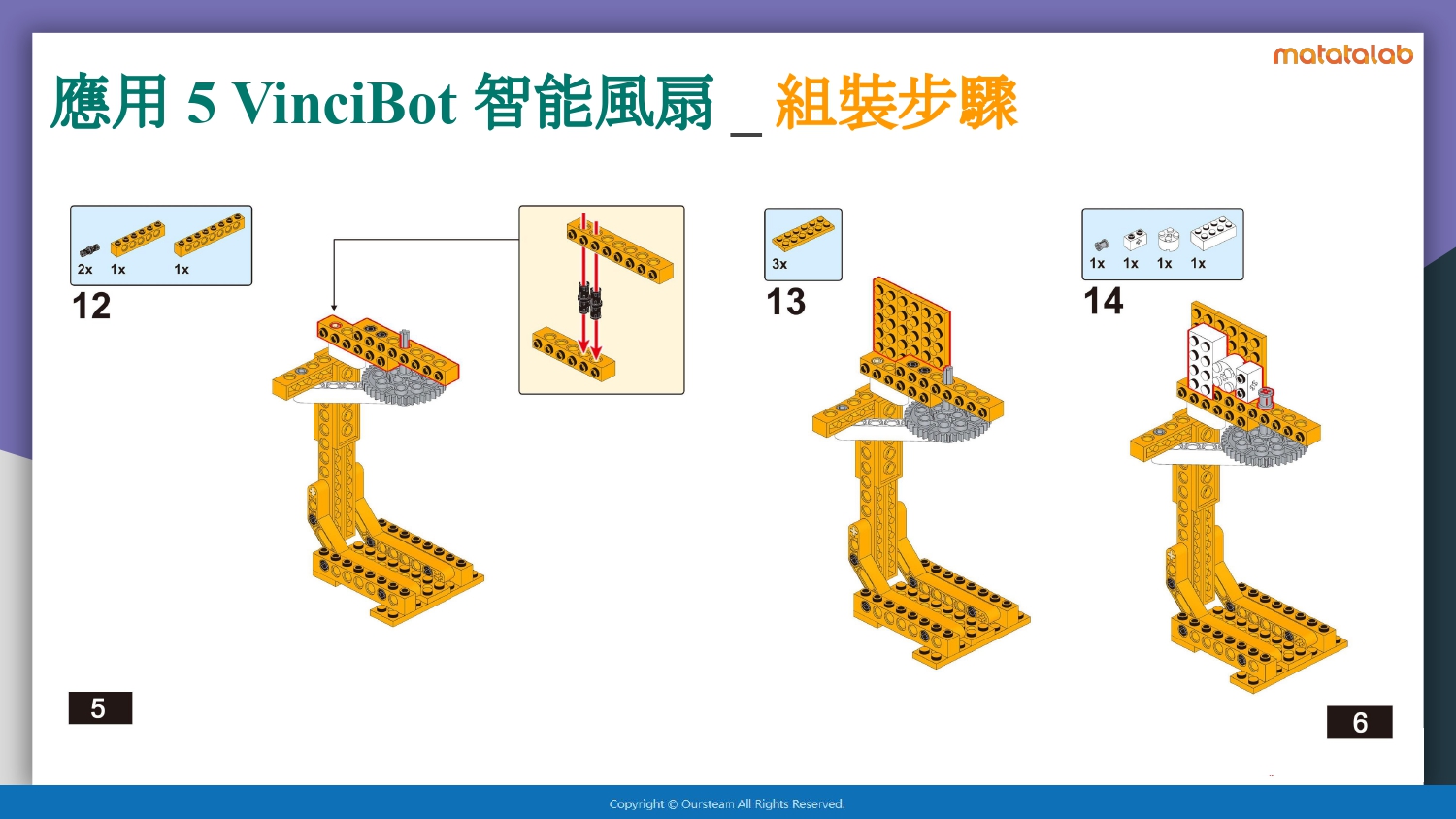 matatalab

應用 5 VinciBot 智能風扇 _ 組裝步驟

2x 1x 1x

12

3x

13

1x 1x 1x 1x

14

5

6

Copyright © Oursteam All Rights Reserved.